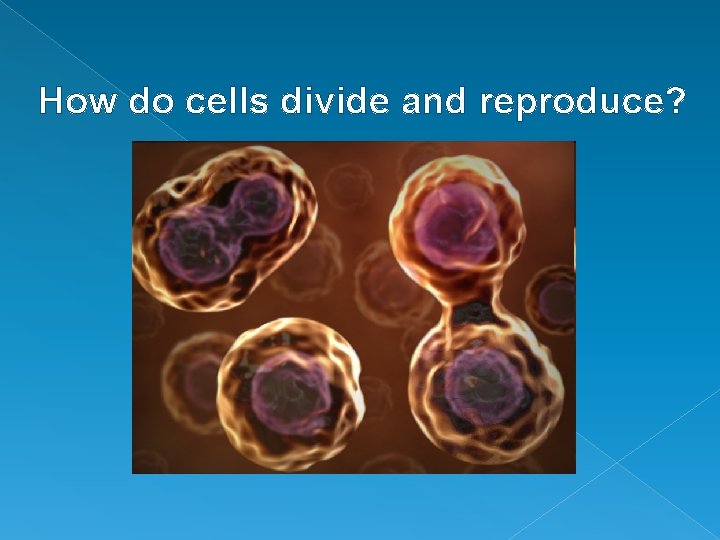 How do cells divide and reproduce?